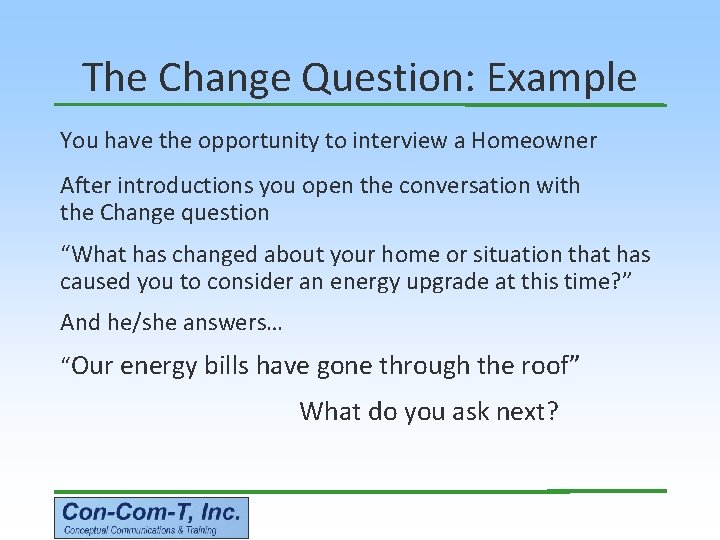 The Change Question: Example

You have the opportunity to interview a Homeowner

After introductions you open the conversation with the Change question

“What has changed about your home or situation that has caused you to consider an energy upgrade at this time?”

And he/she answers…

“Our energy bills have gone through the roof”

What do you ask next?

Con-Com-T, Inc.
Conceptual Communications & Training